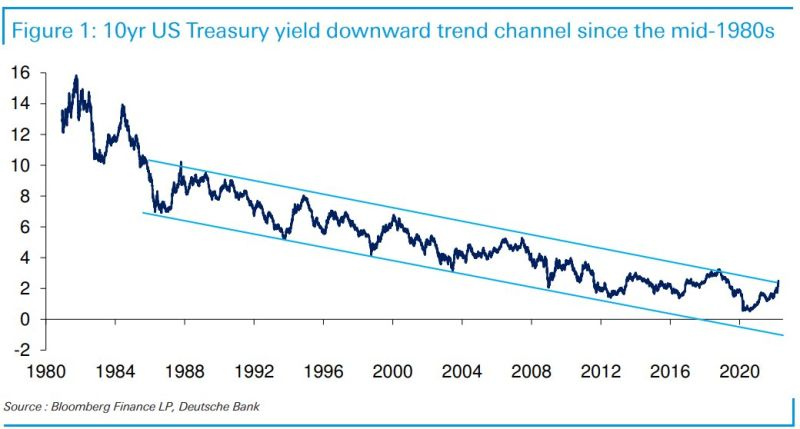 Figure 1: 10yr US Treasury yield downward trend channel since the mid-1980s

16
14
12
10
8
6
4
2
0
-2

1980 1984 1988 1992 1996 2000 2004 2008 2012 2016 2020

Source : Bloomberg Finance LP, Deutsche Bank